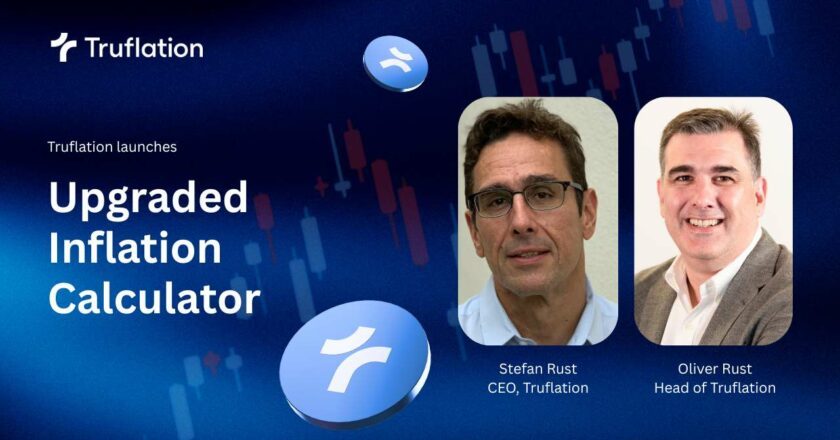 Truflation

Truflation launches

Upgraded Inflation Calculator

Stefan Rust
CEO, Truflation

Oliver Rust
Head of Truflation